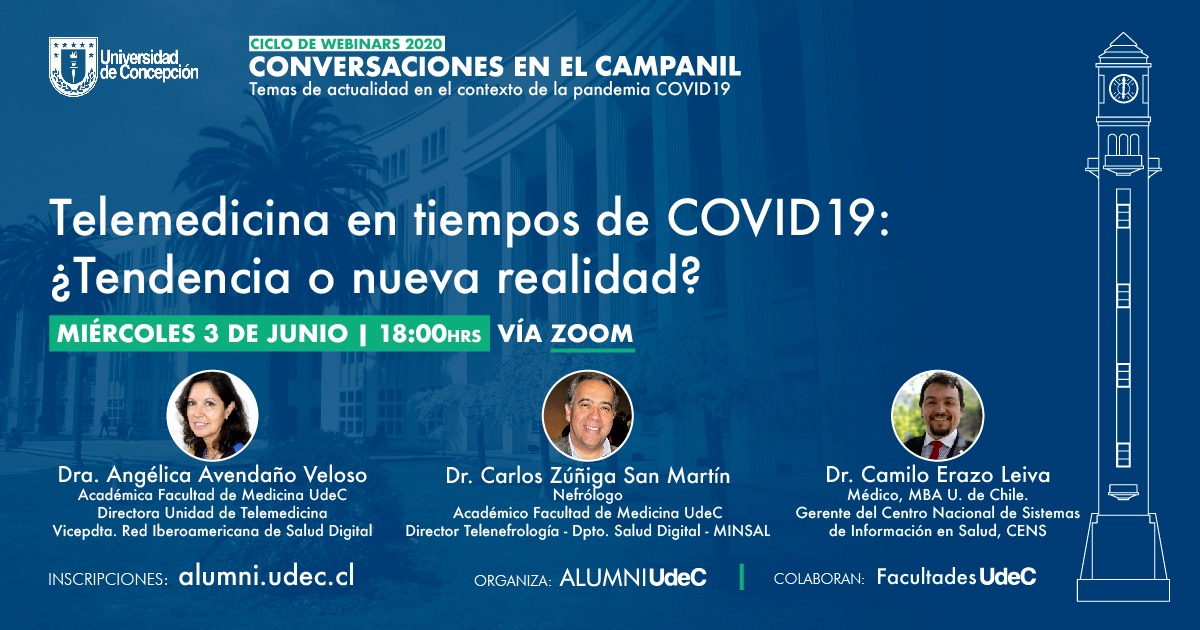 Universidad de Concepción

CICLO DE WEBINARS 2020
CONVERSACIONES EN EL CAMPANIL
Temas de actualidad en el contexto de la pandemia COVID19

Telemedicina en tiempos de COVID19: ¿Tendencia o nueva realidad?

MIÉRCOLES 3 DE JUNIO | 18:00HRS VÍA ZOOM

Dra. Angélica Avendaño Veloso
Académica Facultad de Medicina UdeC
Directora Unidad de Telemedicina
Vicepdta. Red Iberoamericana de Salud Digital

Dr. Carlos Zúñiga San Martín
Nefrólogo
Académico Facultad de Medicina UdeC
Director Telenefrología - Dpto. Salud Digital - MINSAL

Dr. Camilo Erazo Leiva
Médico, MBA U. de Chile.
Gerente del Centro Nacional de Sistemas de Información en Salud, CENS

INSCRIPCIONES: alumni.udec.cl

ORGANIZA: ALUMNI UdeC

COLABORAN: Facultades UdeC